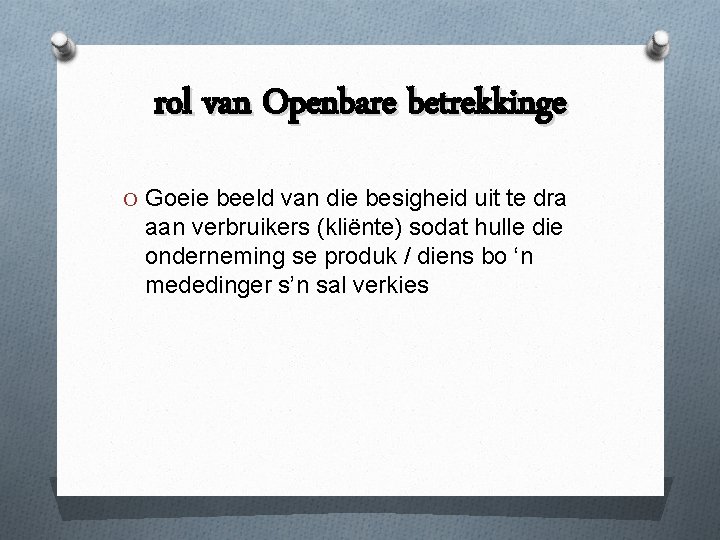 rol van Openbare betrekkinge

O Goeie beeld van die besigheid uit te dra aan verbruikers (kliënte) sodat hulle die onderneming se produk / diens bo ‘n mededinger s’n sal verkies